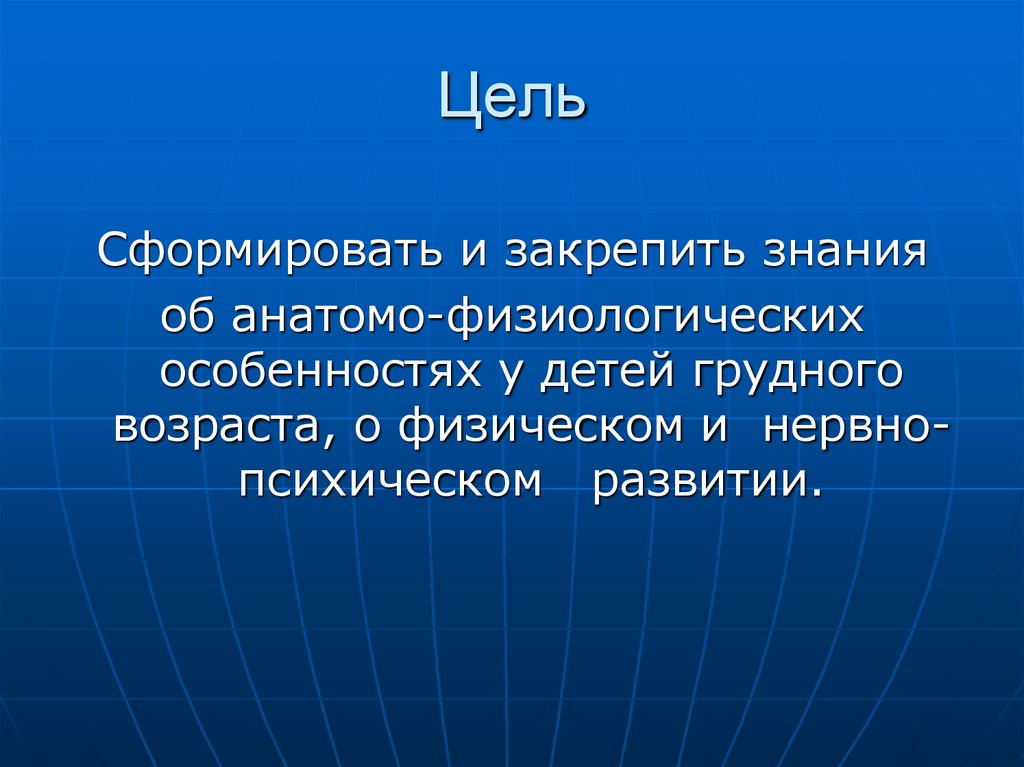 Цель

Сформировать и закрепить знания об анатомо-физиологических особенностях у детей грудного возраста, о физическом и нервно-психическом развитии.